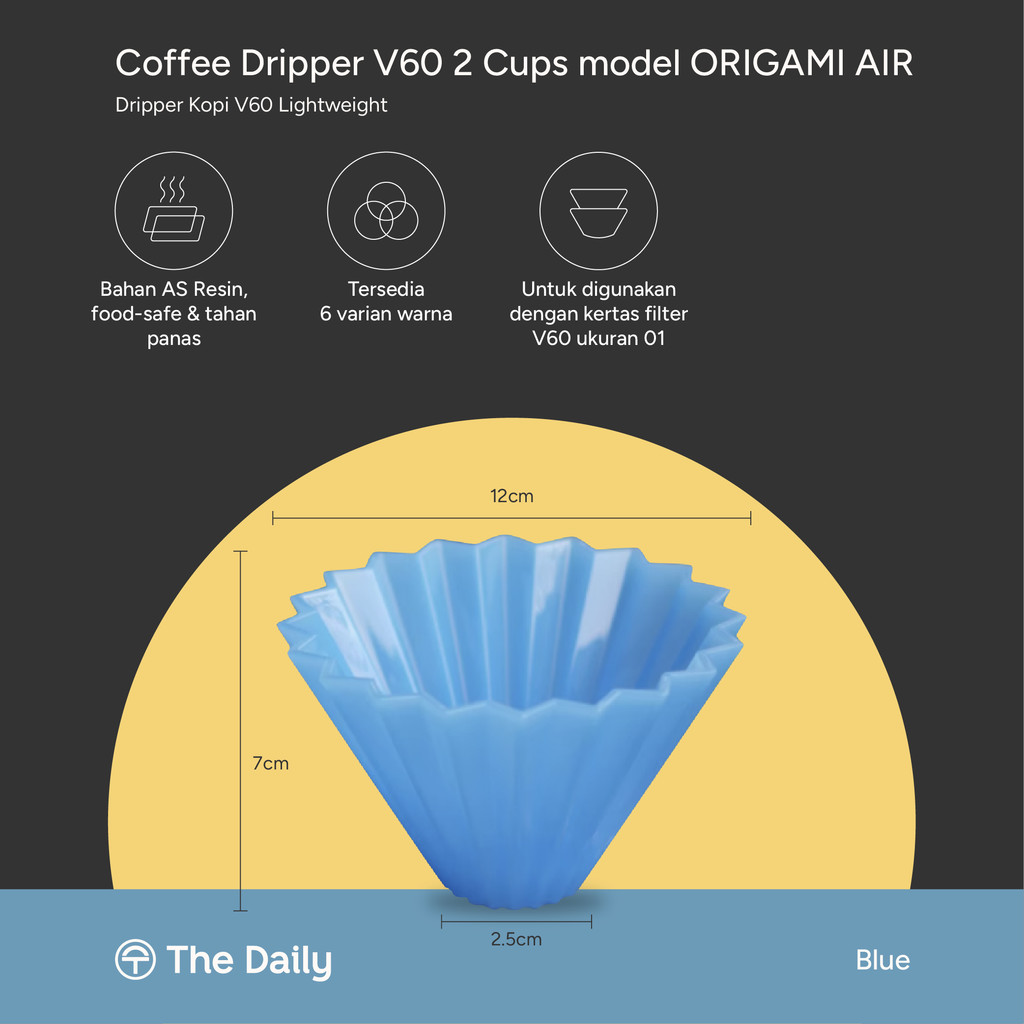 Coffee Dripper V60 2 Cups model ORIGAMI AIR

Dripper Kopi V60 Lightweight

Bahan AS Resin, food-safe & tahan panas

Tersedia 6 varian warna

Untuk digunakan dengan kertas filter V60 ukuran 01

12cm

7cm

2.5cm

The Daily

Blue